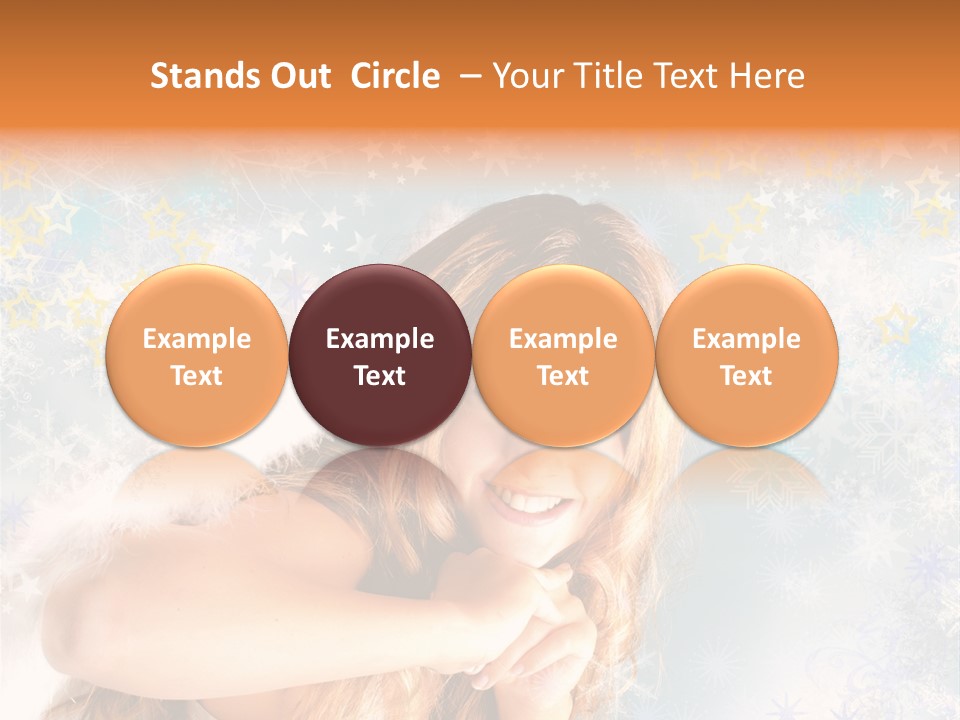 Stands Out  Circle  – Your Title Text Here

Example Text

Example Text

Example Text

Example Text